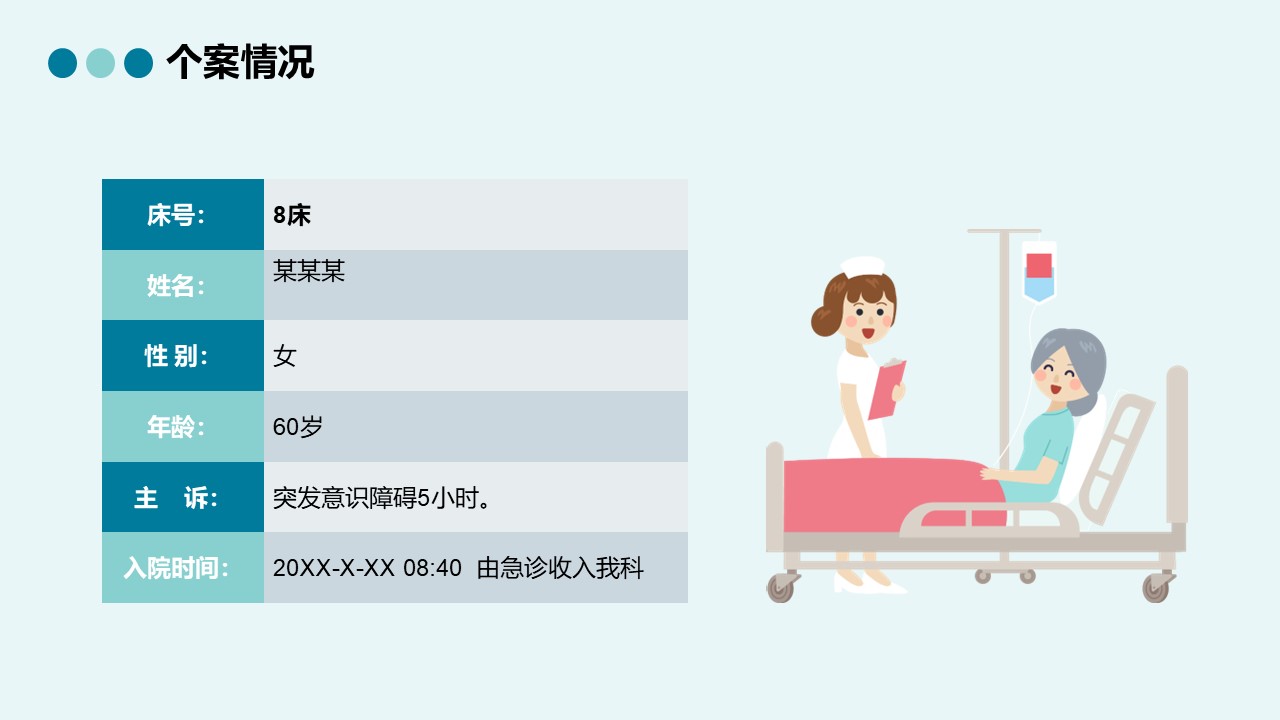 个案情况

| 床号: | 8床 |
|---|---|
| 姓名: | 某某某 |
| 性 别: | 女 |
| 年龄: | 60岁 |
| 主　诉: | 突发意识障碍5小时。 |
| 入院时间: | 20XX-X-XX 08:40 由急诊收入我科 |